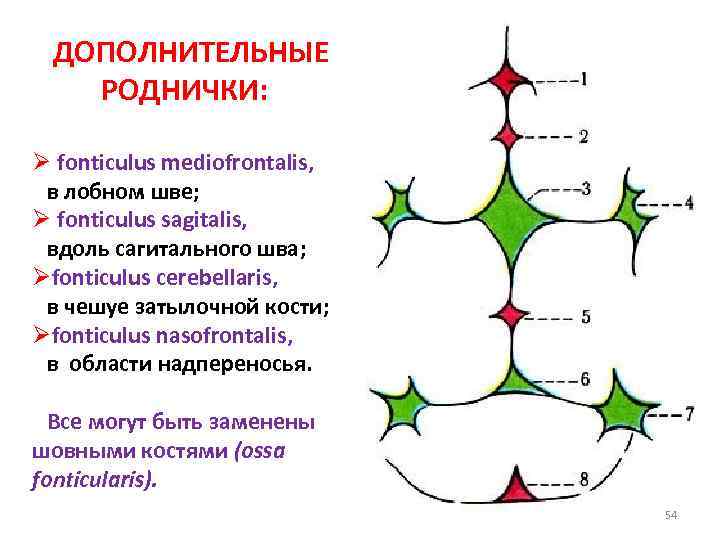 ДОПОЛНИТЕЛЬНЫЕ РОДНИЧКИ:

➢ fonticulus mediofrontalis, в лобном шве;
➢ fonticulus sagitalis, вдоль сагитального шва;
➢fonticulus cerebellaris, в чешуе затылочной кости;
➢fonticulus nasofrontalis, в области надпереносья.

Все могут быть заменены шовными костями (ossa fonticularis).

1
2
3
4
5
6
7
8

54